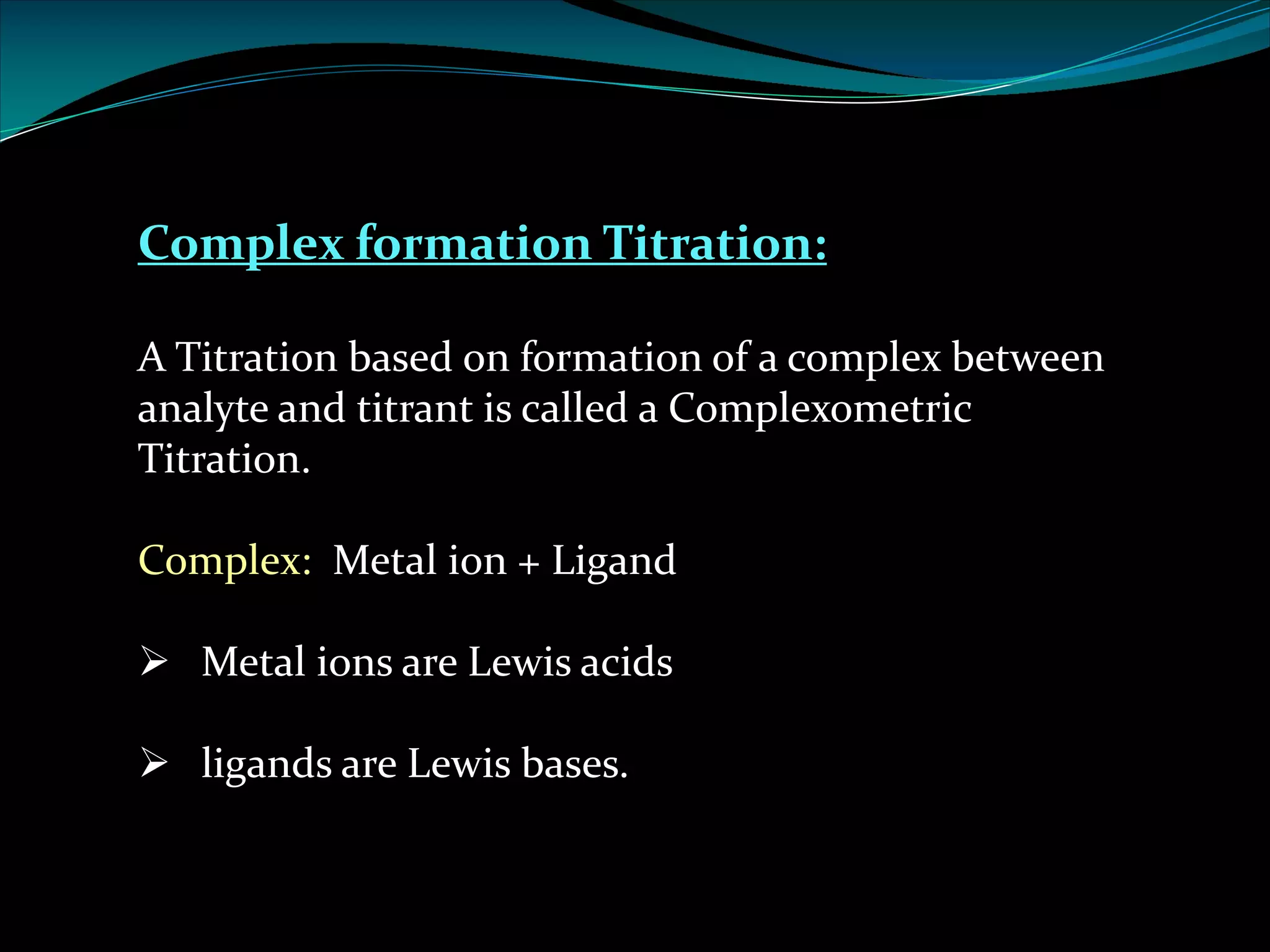 Complex formation Titration:

A Titration based on formation of a complex between analyte and titrant is called a Complexometric Titration.

Complex: Metal ion + Ligand

➢ Metal ions are Lewis acids

➢ ligands are Lewis bases.